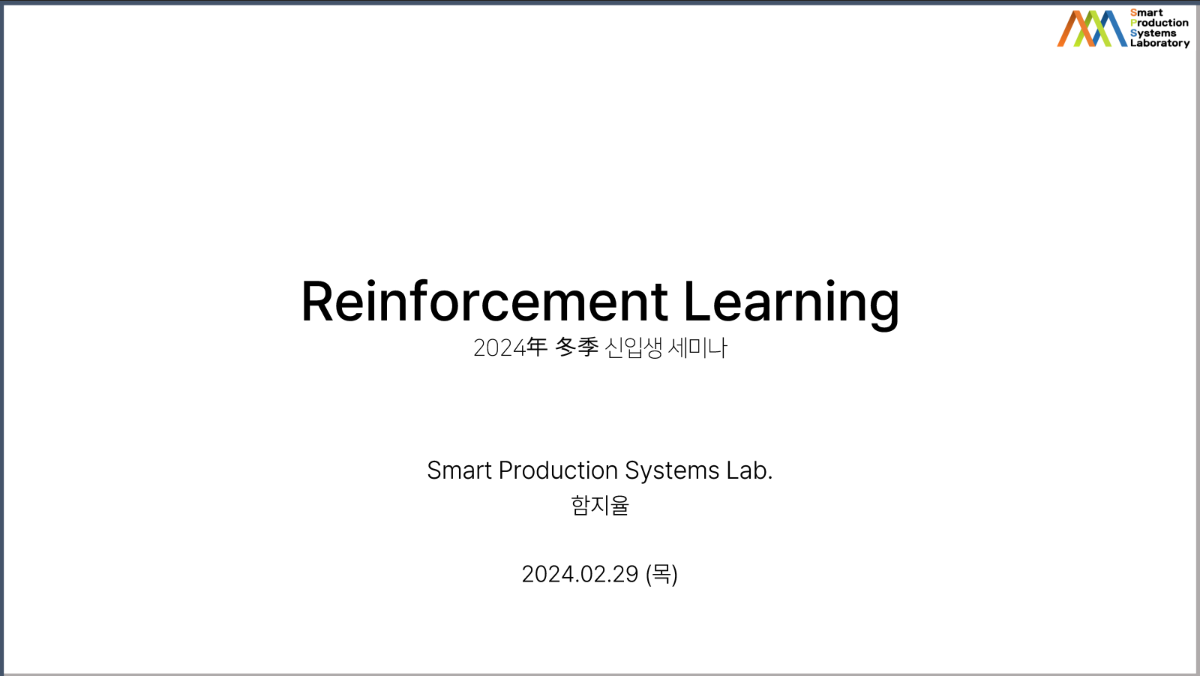 Smart
Production
Systems
Laboratory

Reinforcement Learning
2024年 冬季 신입생 세미나

Smart Production Systems Lab.
함지율

2024.02.29 (목)